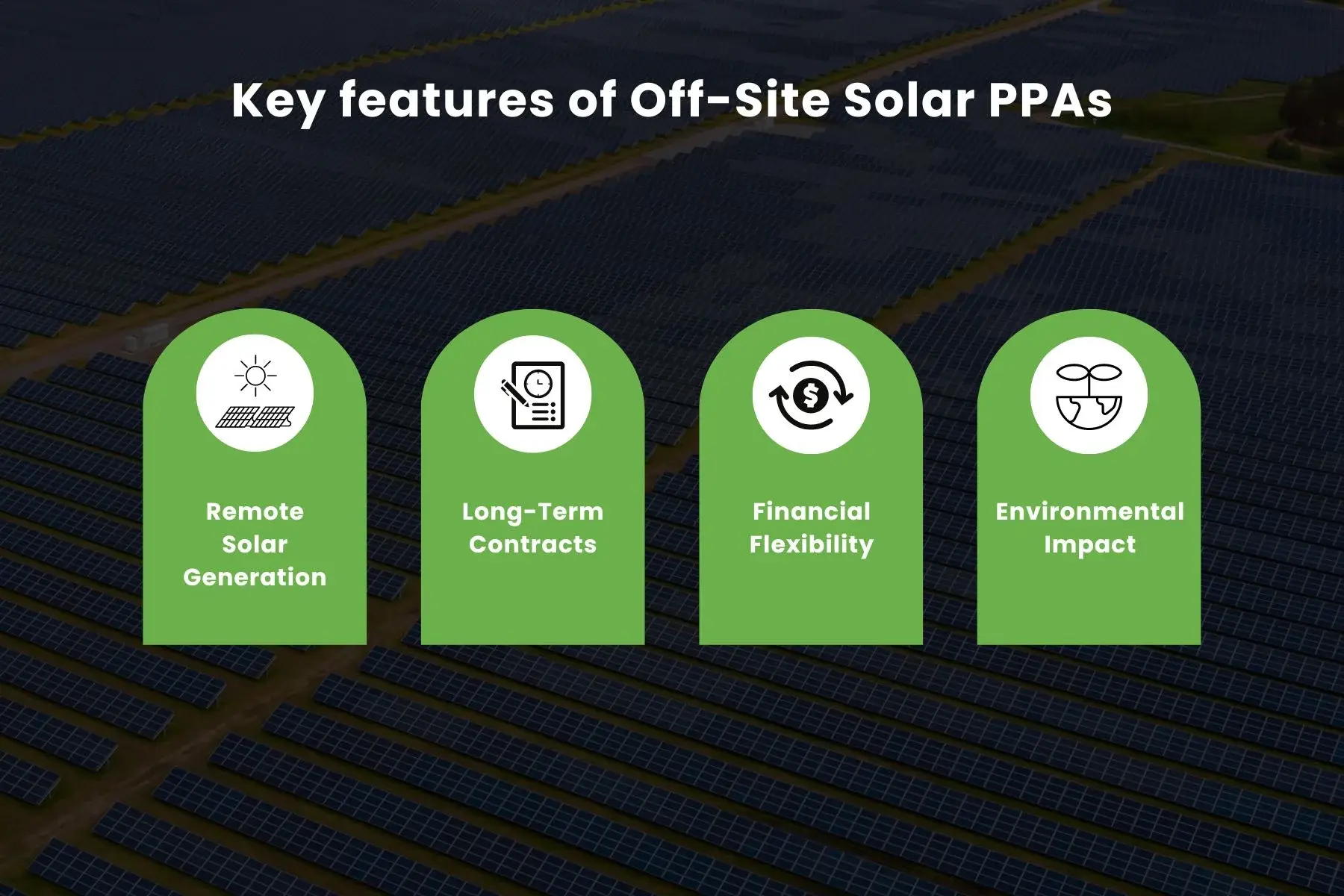 Key features of Off-Site Solar PPAs

Remote Solar Generation

Long-Term Contracts

Financial Flexibility

Environmental Impact